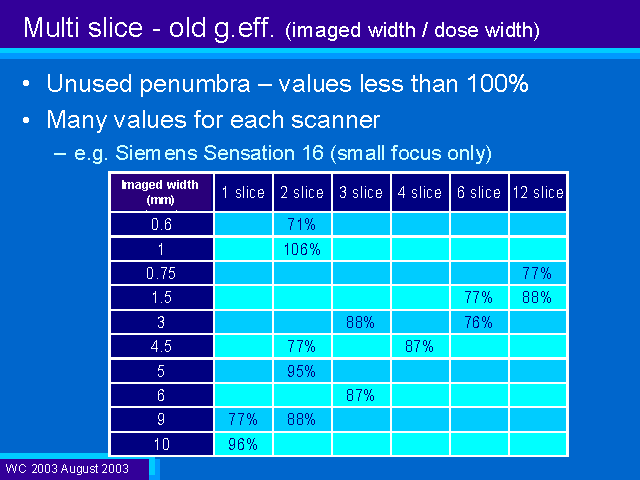 Multi slice - old g.eff. (imaged width / dose width)

• Unused penumbra – values less than 100%

• Many values for each scanner

– e.g. Siemens Sensation 16 (small focus only)

| Imaged width (mm) | 1 slice | 2 slice | 3 slice | 4 slice | 6 slice | 12 slice |
|---|---|---|---|---|---|---|
| 0.6 | | 71% | | | | |
| 1 | | 106% | | | | |
| 0.75 | | | | | | 77% |
| 1.5 | | | | | 77% | 88% |
| 3 | | | 88% | | 76% | |
| 4.5 | | 77% | | 87% | | |
| 5 | | 95% | | | | |
| 6 | | | 87% | | | |
| 9 | 77% | 88% | | | | |
| 10 | 96% | | | | | |

WC 2003 August 2003